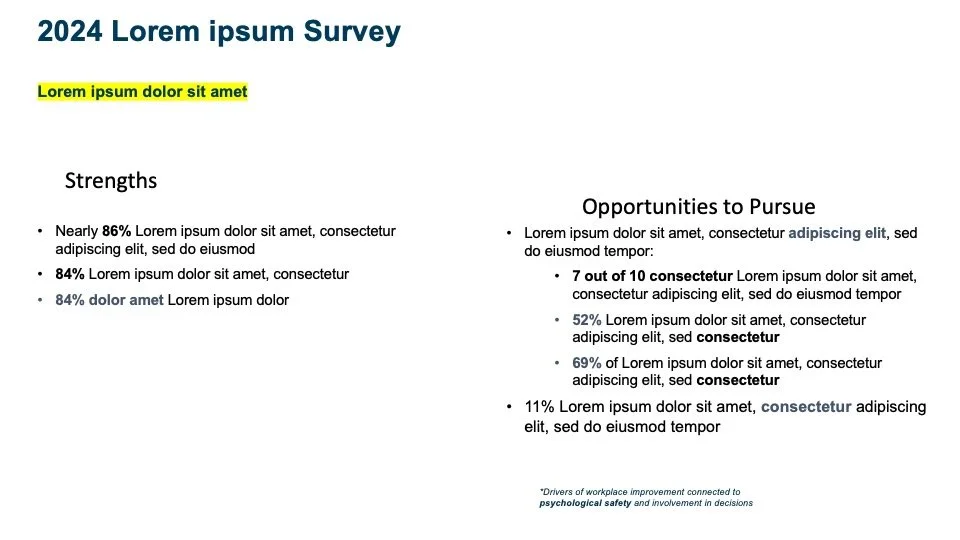 2024 Lorem ipsum Survey

Lorem ipsum dolor sit amet

Strengths

• Nearly 86% Lorem ipsum dolor sit amet, consectetur adipiscing elit, sed do eiusmod
• 84% Lorem ipsum dolor sit amet, consectetur
• 84% dolor amet Lorem ipsum dolor

Opportunities to Pursue

• Lorem ipsum dolor sit amet, consectetur adipiscing elit, sed do eiusmod tempor:
  • 7 out of 10 consectetur Lorem ipsum dolor sit amet, consectetur adipiscing elit, sed do eiusmod tempor
  • 52% Lorem ipsum dolor sit amet, consectetur adipiscing elit, sed consectetur
  • 69% of Lorem ipsum dolor sit amet, consectetur adipiscing elit, sed consectetur
• 11% Lorem ipsum dolor sit amet, consectetur adipiscing elit, sed do eiusmod tempor

*Drivers of workplace improvement connected to psychological safety and involvement in decisions